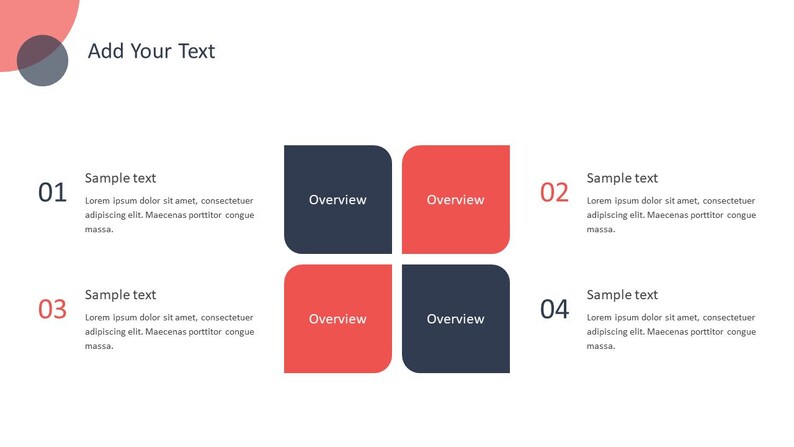 Add Your Text

01

Sample text

Lorem ipsum dolor sit amet, consectetuer adipiscing elit. Maecenas porttitor congue massa.

Overview

Overview

02

Sample text

Lorem ipsum dolor sit amet, consectetuer adipiscing elit. Maecenas porttitor congue massa.

03

Sample text

Lorem ipsum dolor sit amet, consectetuer adipiscing elit. Maecenas porttitor congue massa.

Overview

Overview

04

Sample text

Lorem ipsum dolor sit amet, consectetuer adipiscing elit. Maecenas porttitor congue massa.